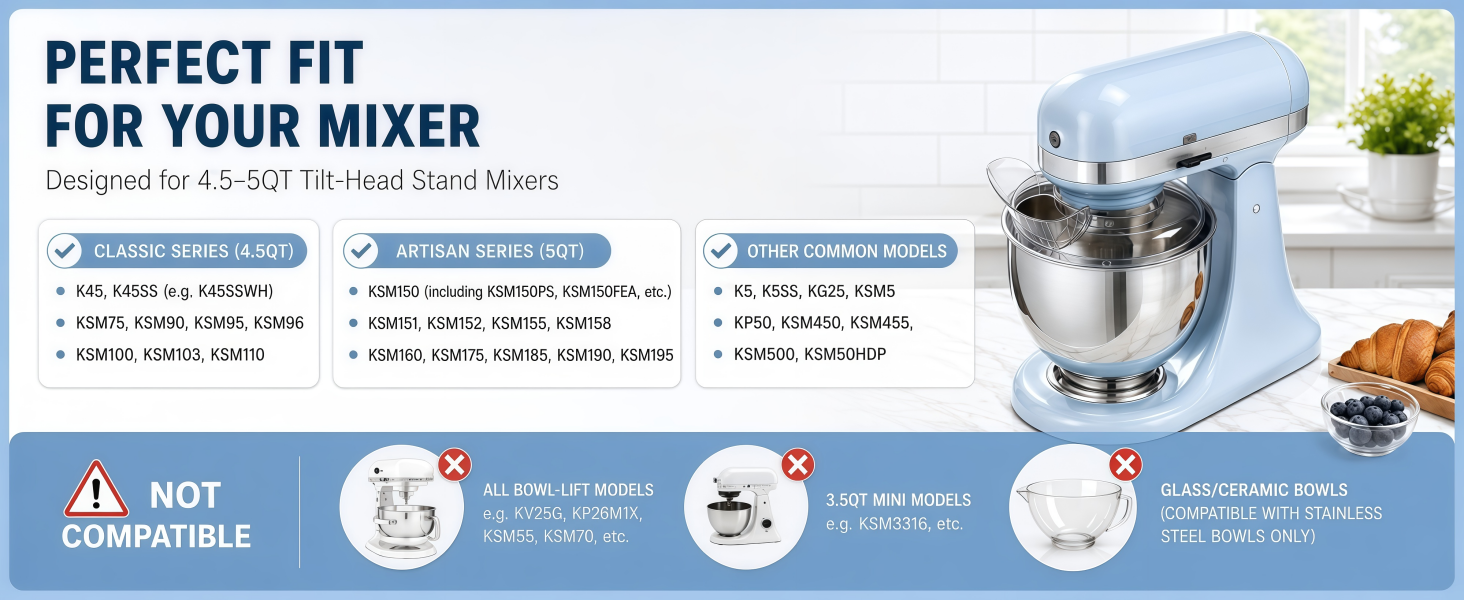 PERFECT FIT FOR YOUR MIXER

Designed for 4.5–5QT Tilt-Head Stand Mixers

CLASSIC SERIES (4.5QT)

- K45, K45SS (e.g. K45SSWH)
- KSM75, KSM90, KSM95, KSM96
- KSM100, KSM103, KSM110

ARTISAN SERIES (5QT)

- KSM150 (including KSM150PS, KSM150FEA, etc.)
- KSM151, KSM152, KSM155, KSM158
- KSM160, KSM175, KSM185, KSM190, KSM195

OTHER COMMON MODELS

- K5, K5SS, KG25, KSM5
- KP50, KSM450, KSM455,
- KSM500, KSM50HDP

NOT COMPATIBLE

ALL BOWL-LIFT MODELS
e.g. KV25G, KP26M1X, KSM55, KSM70, etc.

3.5QT MINI MODELS
e.g. KSM3316, etc.

GLASS/CERAMIC BOWLS
(COMPATIBLE WITH STAINLESS STEEL BOWLS ONLY)